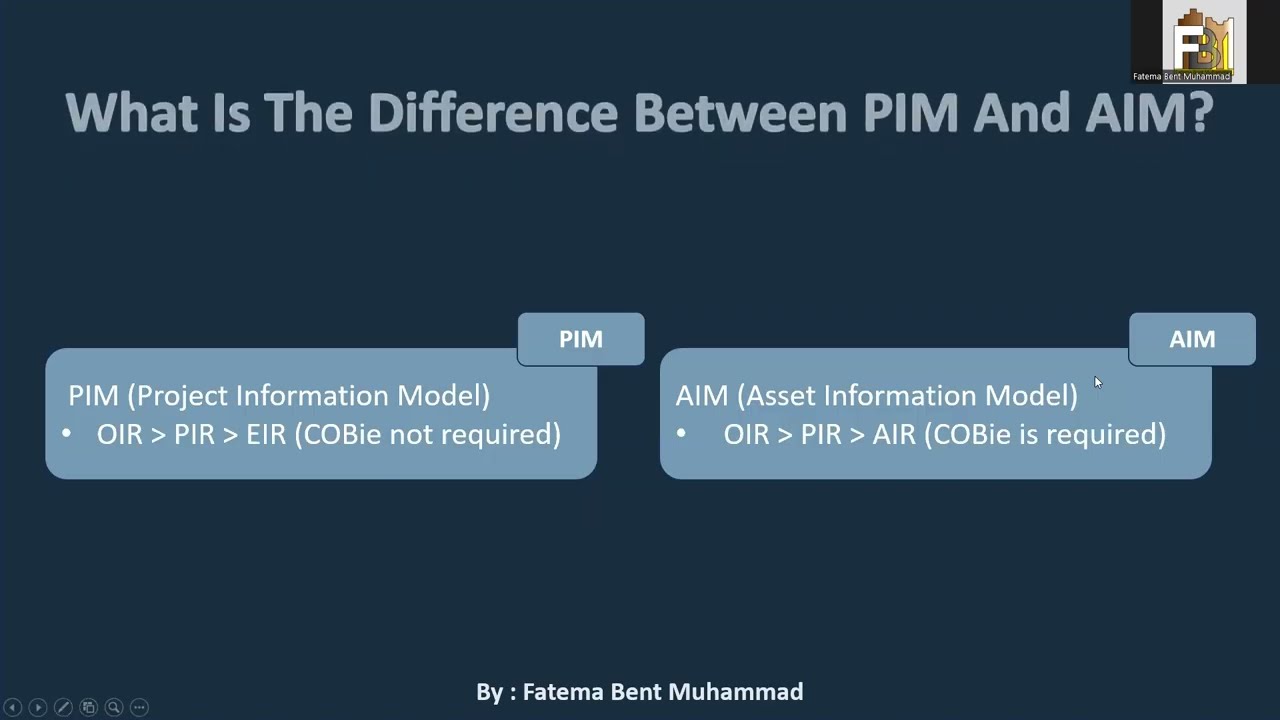 FBM
Fatema Bent Muhammad

What Is The Difference Between PIM And AIM?

PIM

PIM (Project Information Model)
• OIR > PIR > EIR (COBie not required)

AIM

AIM (Asset Information Model)
• OIR > PIR > AIR (COBie is required)

By : Fatema Bent Muhammad